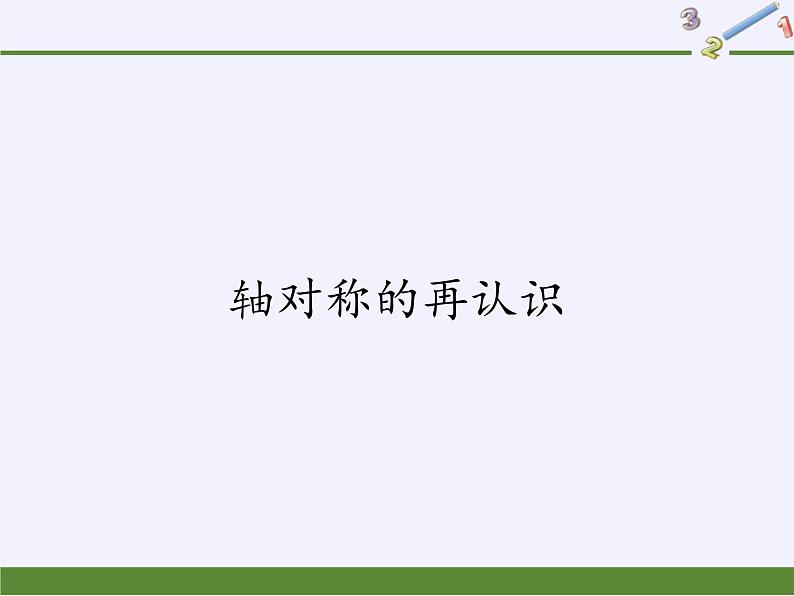 3 2 1

轴对称的再认识